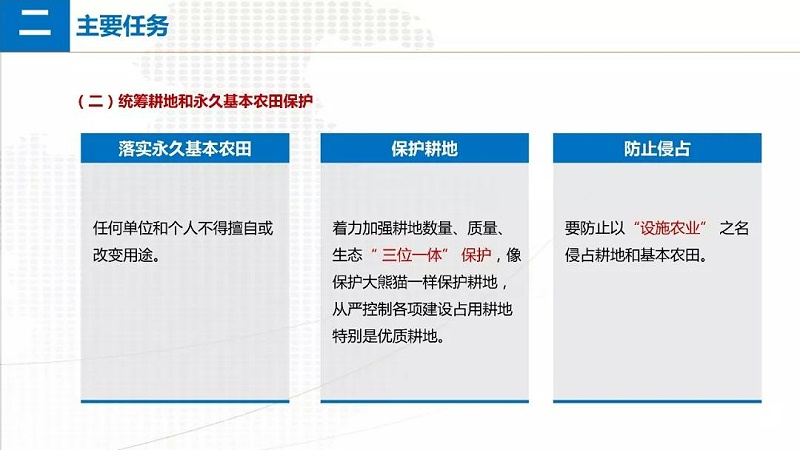 二 主要任务

（二）统筹耕地和永久基本农田保护

落实永久基本农田

任何单位和个人不得擅自或改变用途。

保护耕地

着力加强耕地数量、质量、生态“三位一体”保护，像保护大熊猫一样保护耕地，从严控制各项建设占用耕地特别是优质耕地。

防止侵占

要防止以“设施农业”之名侵占耕地和基本农田。